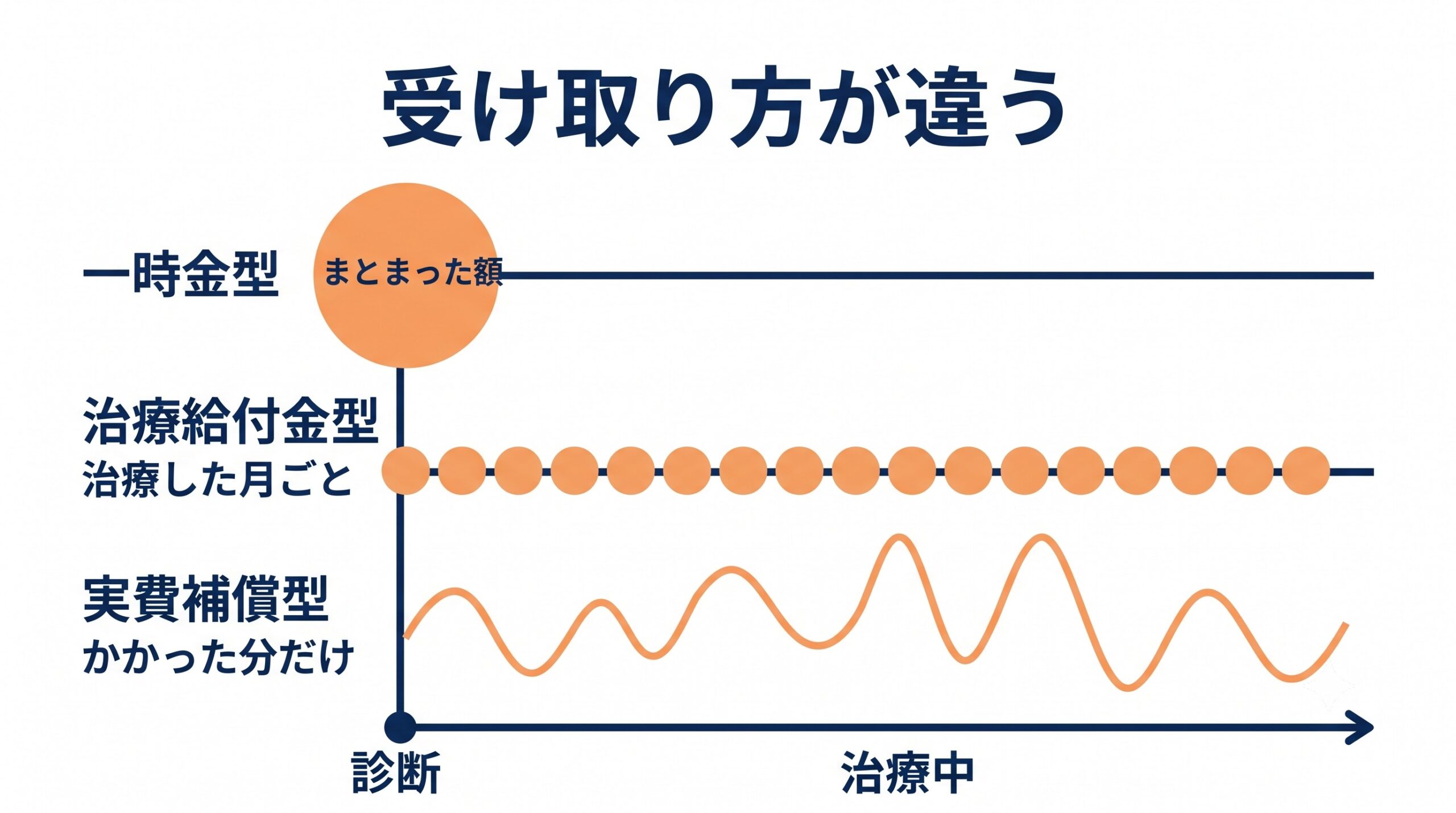 受け取り方が違う

一時金型

まとまった額

治療給付金型
治療した月ごと

実費補償型
かかった分だけ

診断

治療中